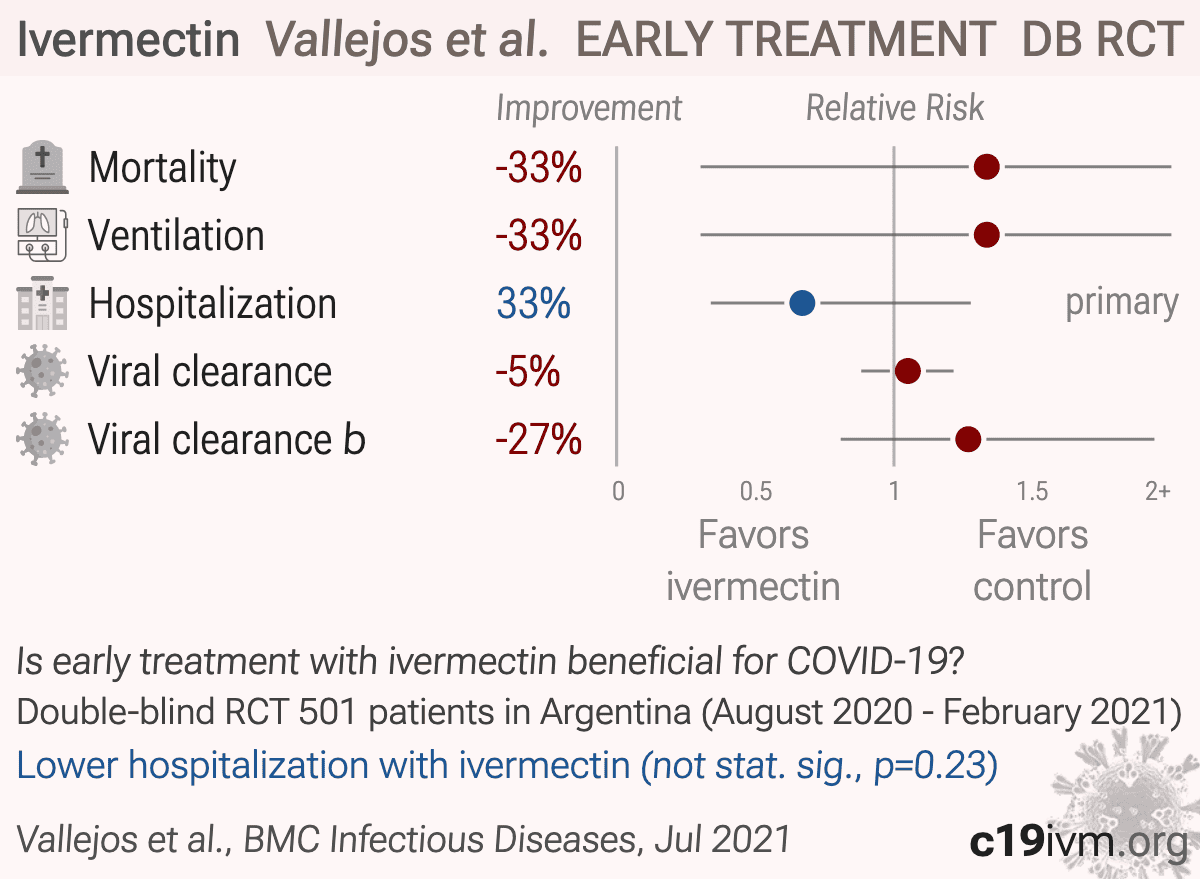 Ivermectin Vallejos et al. EARLY TREATMENT DB RCT

Improvement Relative Risk

Mortality -33%
Ventilation -33%
Hospitalization 33% primary
Viral clearance -5%
Viral clearance b -27%

0 0.5 1 1.5 2+

Favors ivermectin Favors control

Is early treatment with ivermectin beneficial for COVID-19?
Double-blind RCT 501 patients in Argentina (August 2020 - February 2021)
Lower hospitalization with ivermectin (not stat. sig., p=0.23)

Vallejos et al., BMC Infectious Diseases, Jul 2021 c19ivm.org